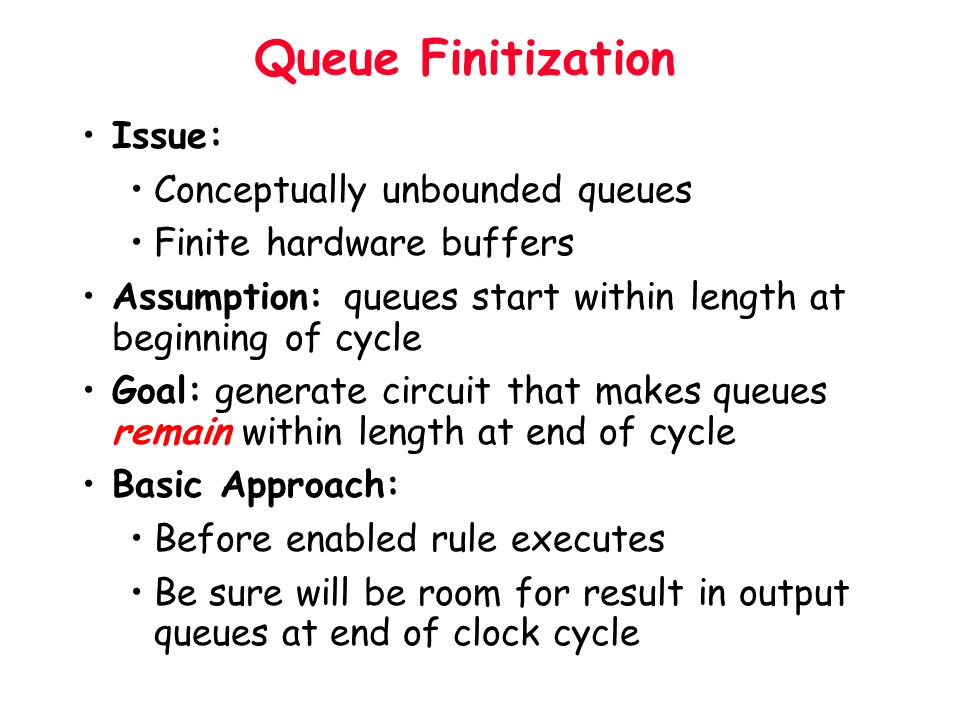 Queue Finitization

• Issue:
  • Conceptually unbounded queues
  • Finite hardware buffers
• Assumption: queues start within length at beginning of cycle
• Goal: generate circuit that makes queues remain within length at end of cycle
• Basic Approach:
  • Before enabled rule executes
  • Be sure will be room for result in output queues at end of clock cycle